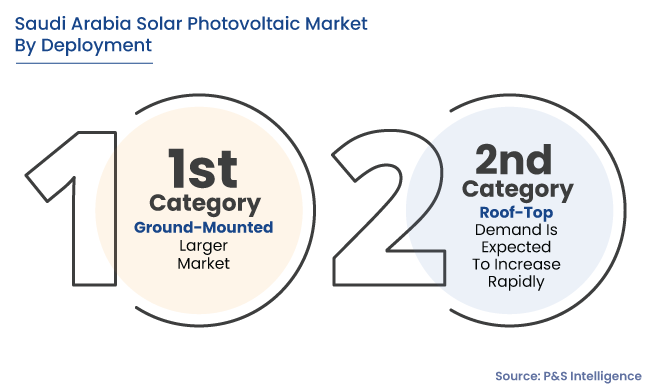 Saudi Arabia Solar Photovoltaic Market
By Deployment

1

1st
Category
Ground-Mounted
Larger
Market

2

2nd
Category
Roof-Top
Demand Is
Expected
To Increase
Rapidly

Source: P&S Intelligence